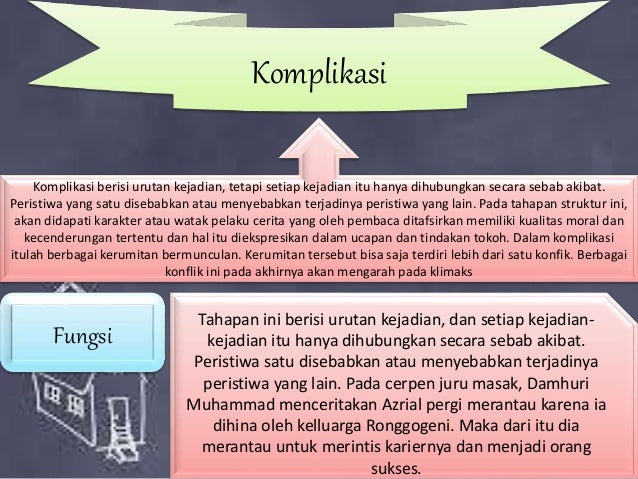 Komplikasi

Komplikasi berisi urutan kejadian, tetapi setiap kejadian itu hanya dihubungkan secara sebab akibat. Peristiwa yang satu disebabkan atau menyebabkan terjadinya peristiwa yang lain. Pada tahapan struktur ini, akan didapati karakter atau watak pelaku cerita yang oleh pembaca ditafsirkan memiliki kualitas moral dan kecenderungan tertentu dan hal itu diekspresikan dalam ucapan dan tindakan tokoh. Dalam komplikasi itulah berbagai kerumitan bermunculan. Kerumitan tersebut bisa saja terdiri lebih dari satu konfik. Berbagai konflik ini pada akhirnya akan mengarah pada klimaks

Fungsi

Tahapan ini berisi urutan kejadian, dan setiap kejadian-kejadian itu hanya dihubungkan secara sebab akibat. Peristiwa satu disebabkan atau menyebabkan terjadinya peristiwa yang lain. Pada cerpen juru masak, Damhuri Muhammad menceritakan Azrial pergi merantau karena ia dihina oleh kelluarga Ronggogeni. Maka dari itu dia merantau untuk merintis kariernya dan menjadi orang sukses.